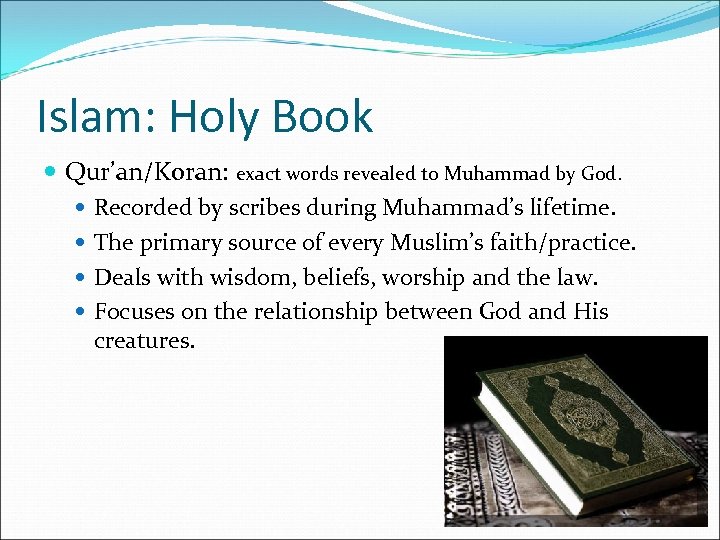 Islam: Holy Book

Qur’an/Koran: exact words revealed to Muhammad by God.

Recorded by scribes during Muhammad’s lifetime.

The primary source of every Muslim’s faith/practice.

Deals with wisdom, beliefs, worship and the law.

Focuses on the relationship between God and His creatures.